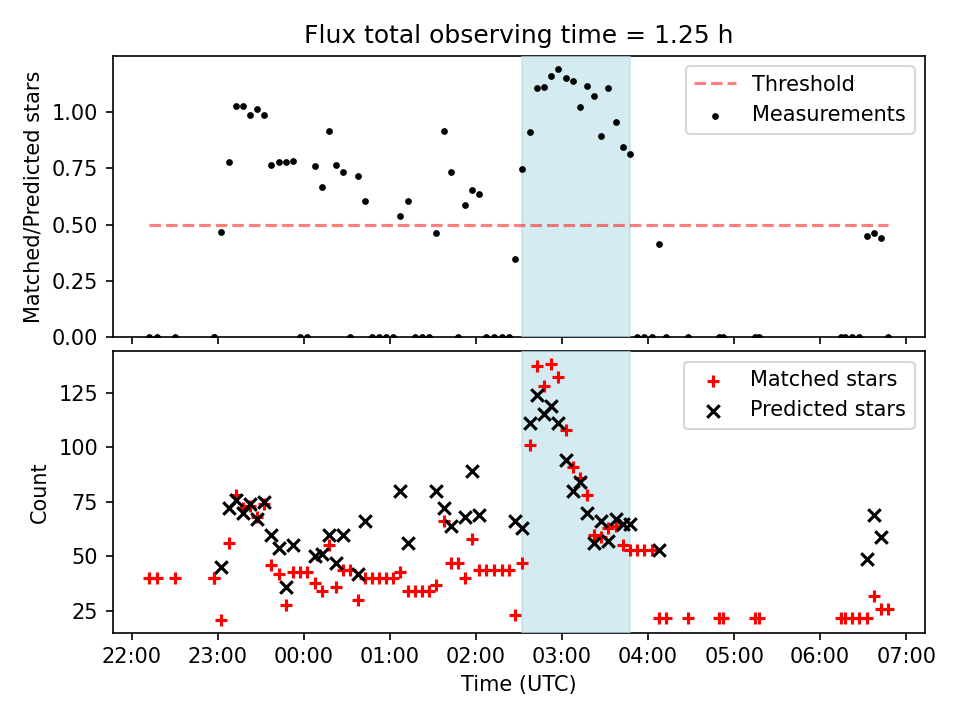 Flux total observing time = 1.25 h

Matched/Predicted stars

1.00
0.75
0.50
0.25
0.00

Threshold
Measurements

Count

125
100
75
50
25

Matched stars
Predicted stars

22:00 23:00 00:00 01:00 02:00 03:00 04:00 05:00 06:00 07:00

Time (UTC)